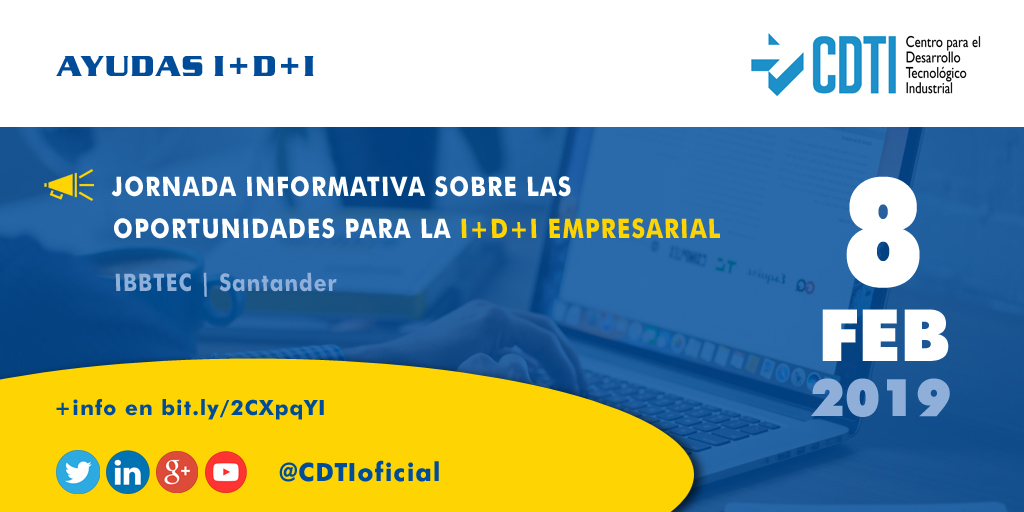 AYUDAS I+D+I

CDTI Centro para el Desarrollo Tecnológico Industrial

JORNADA INFORMATIVA SOBRE LAS OPORTUNIDADES PARA LA I+D+I EMPRESARIAL

IBBTEC | Santander

8 FEB 2019

+info en bit.ly/2CXpqYI

in g+

@CDTIoficial